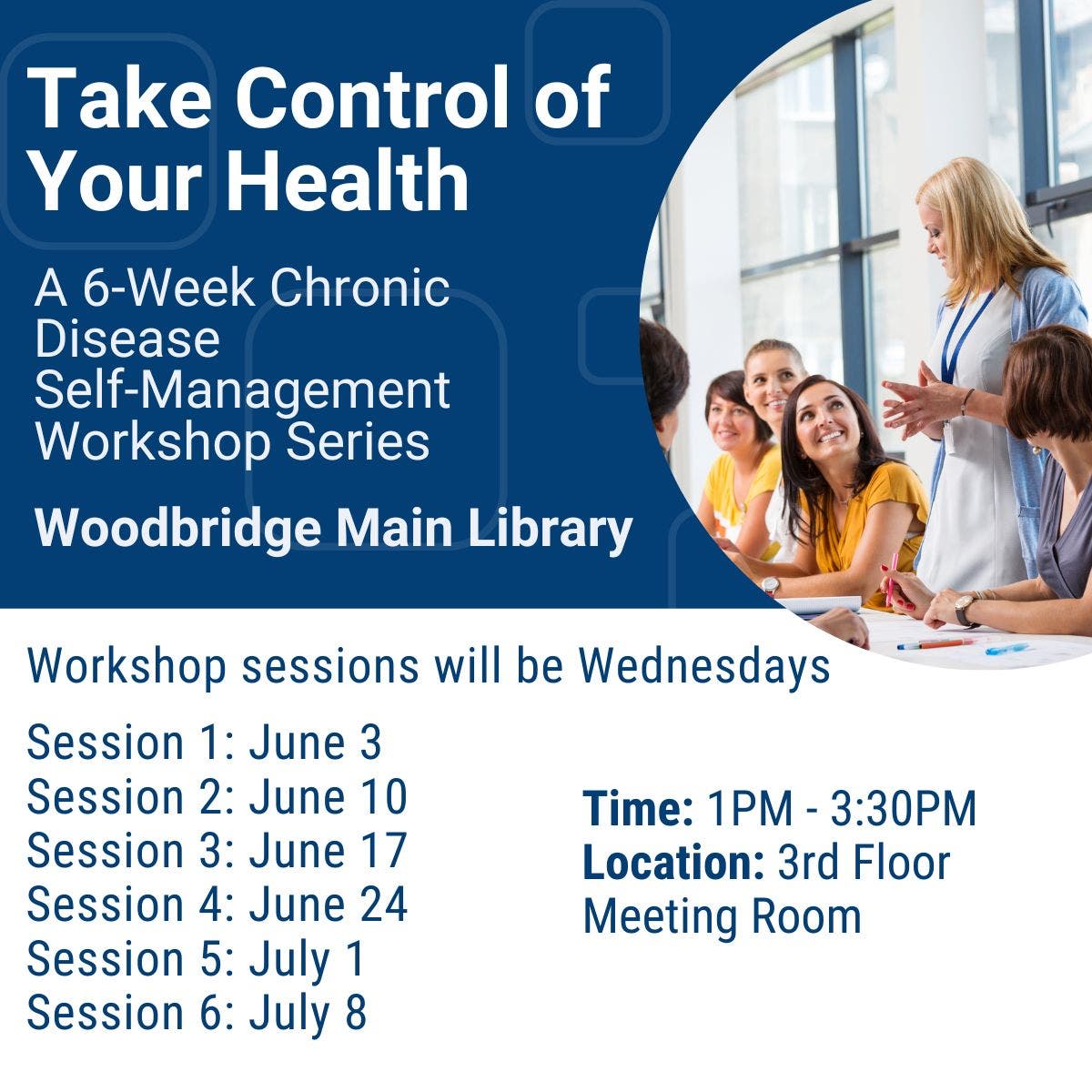 Take Control of Your Health

A 6-Week Chronic Disease Self-Management Workshop Series

Woodbridge Main Library

Workshop sessions will be Wednesdays

Session 1: June 3
Session 2: June 10
Session 3: June 17
Session 4: June 24
Session 5: July 1
Session 6: July 8

Time: 1PM - 3:30PM
Location: 3rd Floor Meeting Room